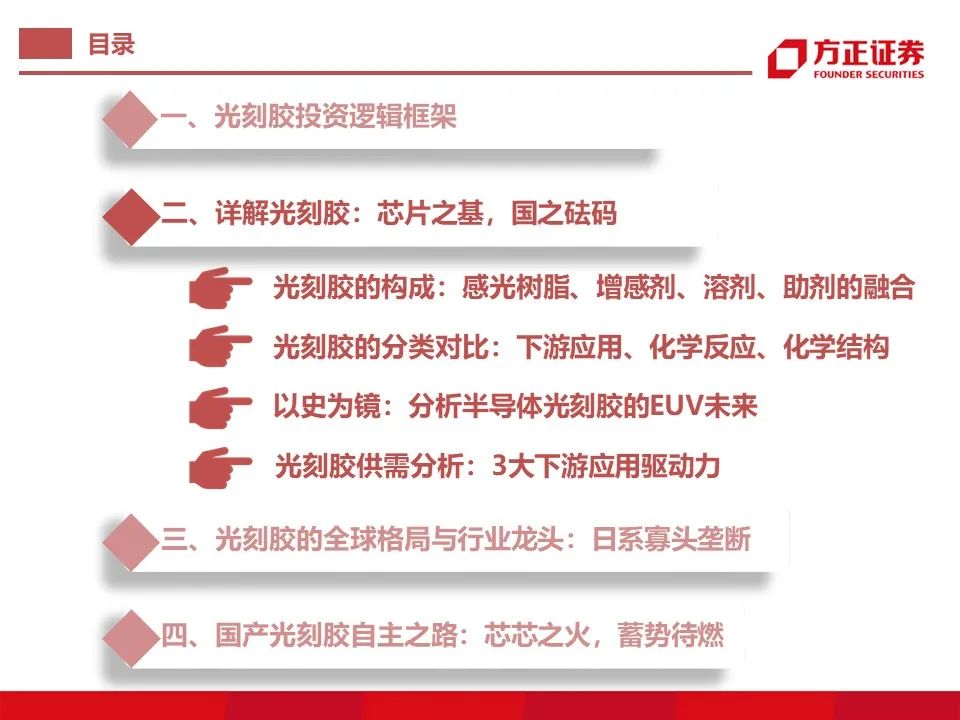 目录

方正证券
FOUNDER SECURITIES

一、光刻胶投资逻辑框架

二、详解光刻胶：芯片之基，国之砝码

光刻胶的构成：感光树脂、增感剂、溶剂、助剂的融合

光刻胶的分类对比：下游应用、化学反应、化学结构

以史为镜：分析半导体光刻胶的EUV未来

光刻胶供需分析：3大下游应用驱动力

三、光刻胶的全球格局与行业龙头：日系寡头垄断

四、国产光刻胶自主之路：芯芯之火，蓄势待燃